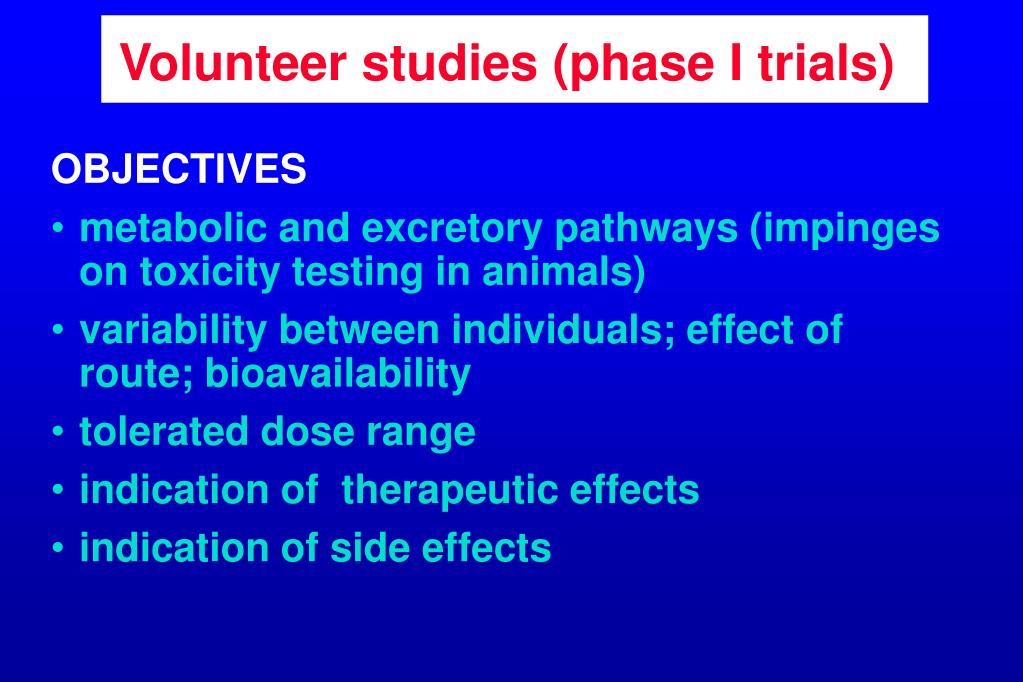 Volunteer studies (phase I trials)

OBJECTIVES

• metabolic and excretory pathways (impinges on toxicity testing in animals)

• variability between individuals; effect of route; bioavailability

• tolerated dose range

• indication of therapeutic effects

• indication of side effects